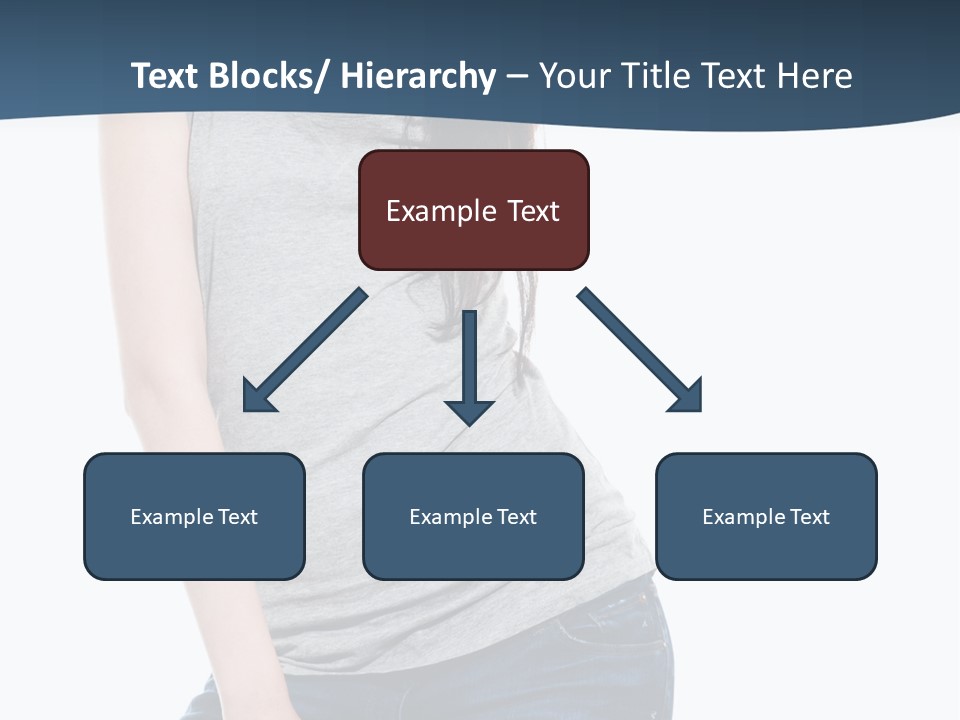 Text Blocks/ Hierarchy – Your Title Text Here

Example Text

Example Text

Example Text

Example Text